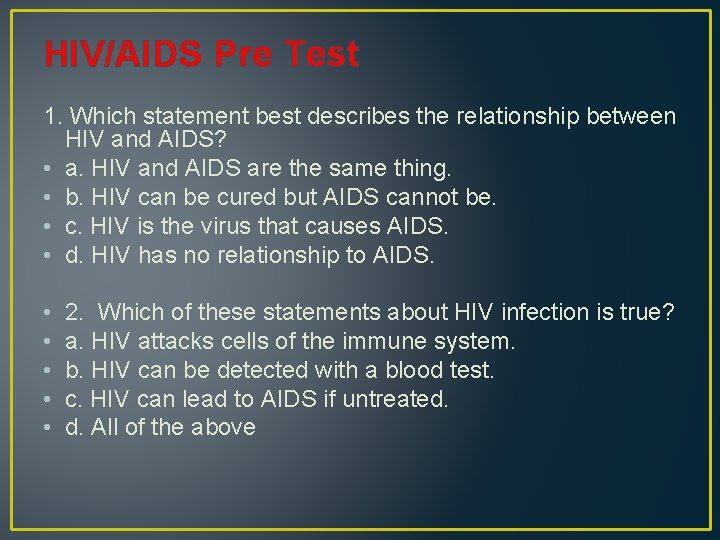 HIV/AIDS Pre Test

1. Which statement best describes the relationship between HIV and AIDS?
• a. HIV and AIDS are the same thing.
• b. HIV can be cured but AIDS cannot be.
• c. HIV is the virus that causes AIDS.
• d. HIV has no relationship to AIDS.

• 2. Which of these statements about HIV infection is true?
• a. HIV attacks cells of the immune system.
• b. HIV can be detected with a blood test.
• c. HIV can lead to AIDS if untreated.
• d. All of the above